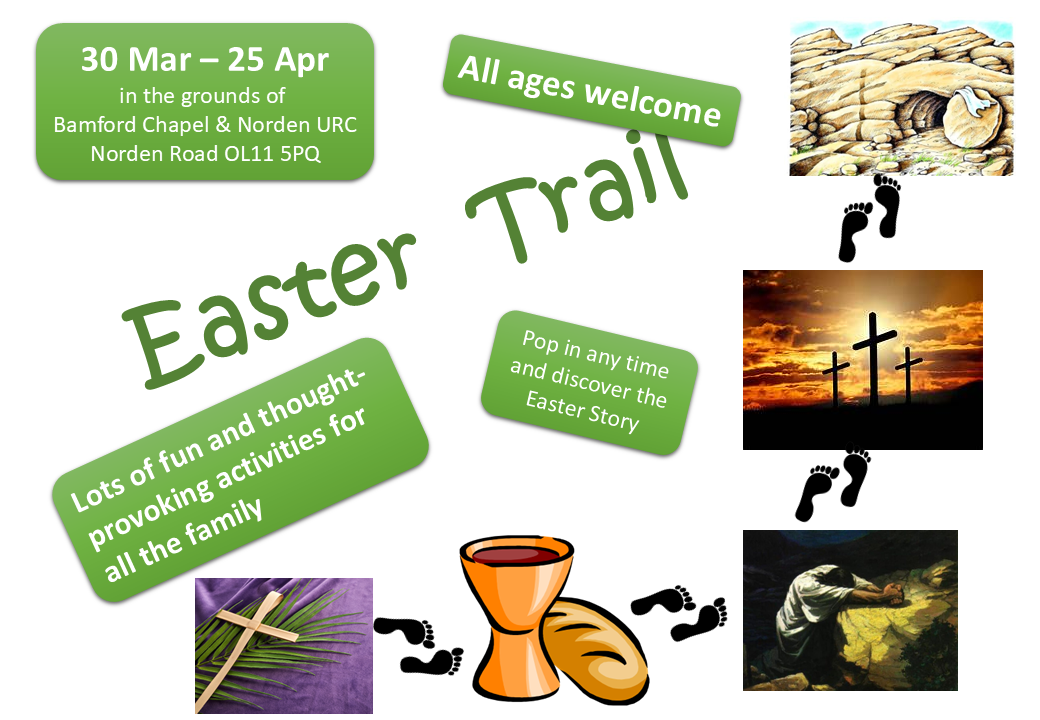 30 Mar – 25 Apr
in the grounds of
Bamford Chapel & Norden URC
Norden Road OL11 5PQ

All ages welcome

Easter Trail

Pop in any time and discover the Easter Story

Lots of fun and thought-provoking activities for all the family